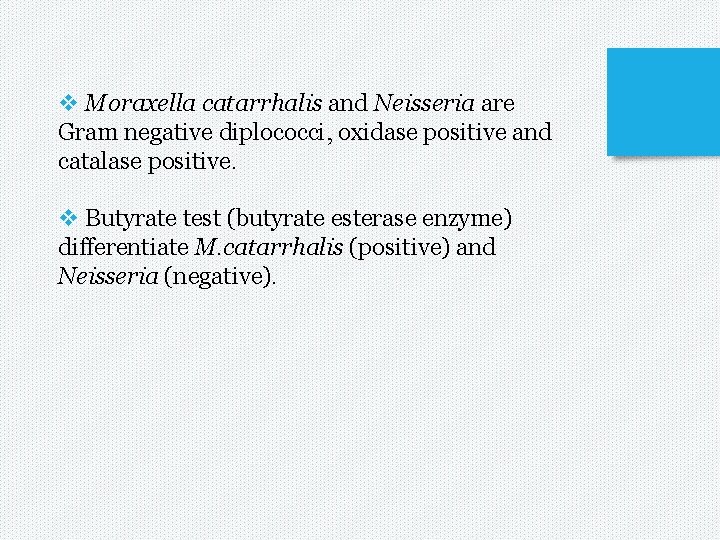 ❖ Moraxella catarrhalis and Neisseria are Gram negative diplococci, oxidase positive and catalase positive.

❖ Butyrate test (butyrate esterase enzyme) differentiate M.catarrhalis (positive) and Neisseria (negative).